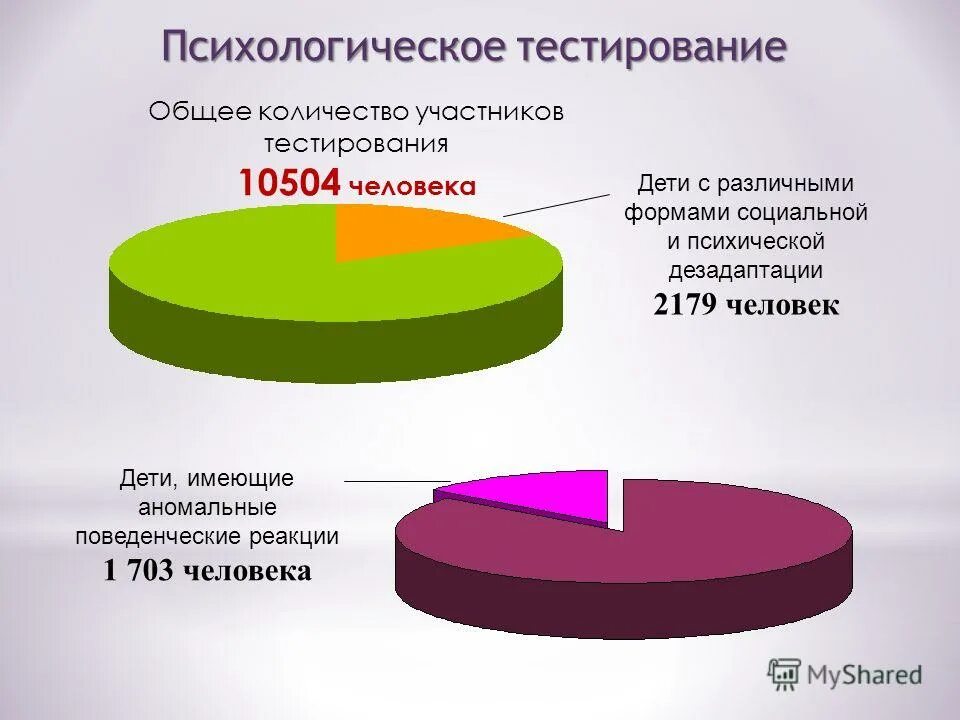 Психологическое тестирование

Общее количество участников тестирования
10504 человека

Дети с различными формами социальной и психической дезадаптации
2179 человек

Дети, имеющие аномальные поведенческие реакции
1 703 человека

MyShared